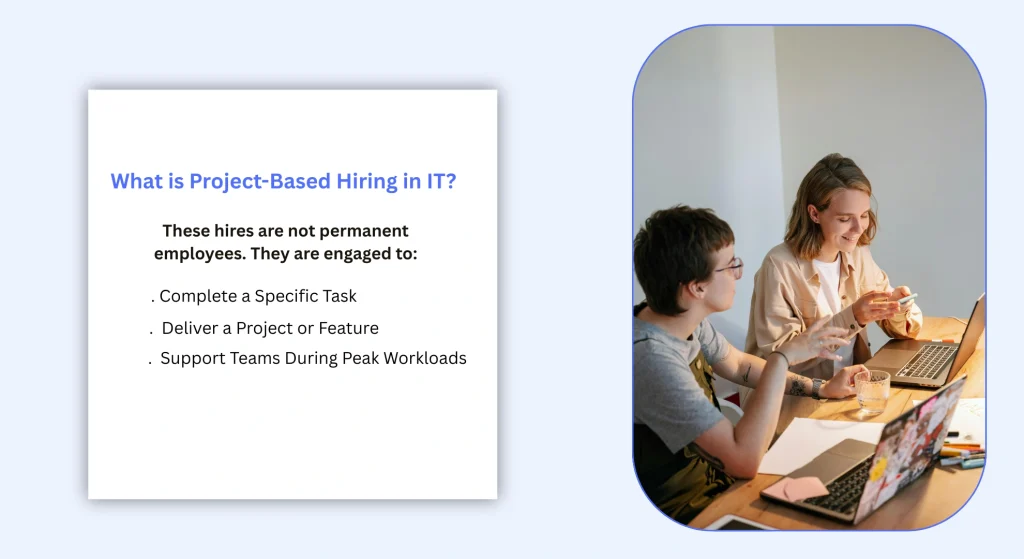 What is Project-Based Hiring in IT?

These hires are not permanent employees. They are engaged to:

. Complete a Specific Task
. Deliver a Project or Feature
. Support Teams During Peak Workloads